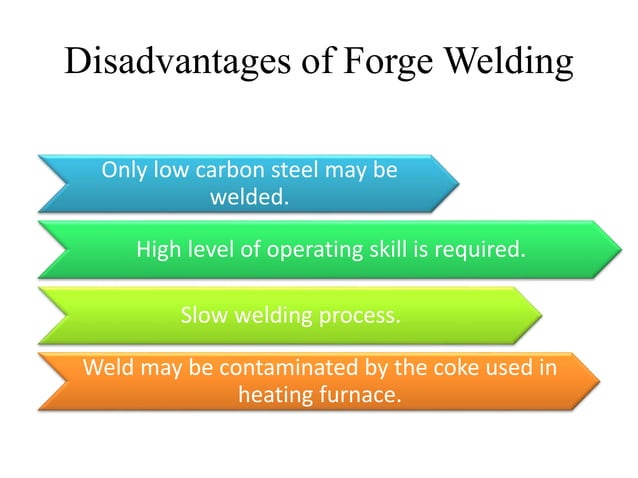 Disadvantages of Forge Welding

Only low carbon steel may be welded.

High level of operating skill is required.

Slow welding process.

Weld may be contaminated by the coke used in heating furnace.